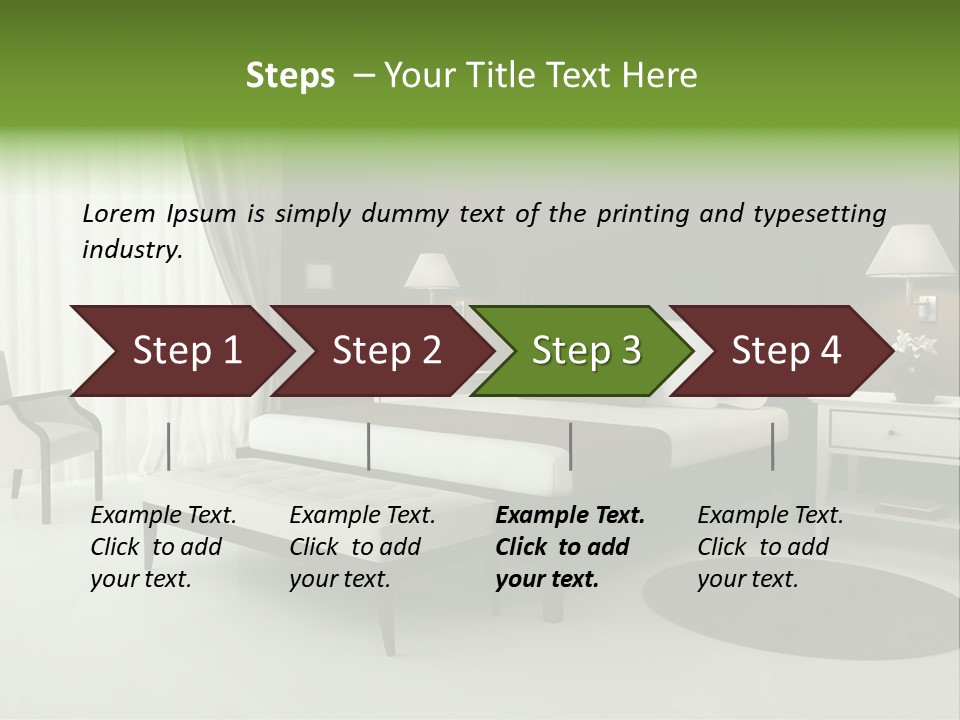 Steps – Your Title Text Here

Lorem Ipsum is simply dummy text of the printing and typesetting industry.

Step 1

Step 2

Step 3

Step 4

Example Text. Click to add your text.

Example Text. Click to add your text.

Example Text. Click to add your text.

Example Text. Click to add your text.